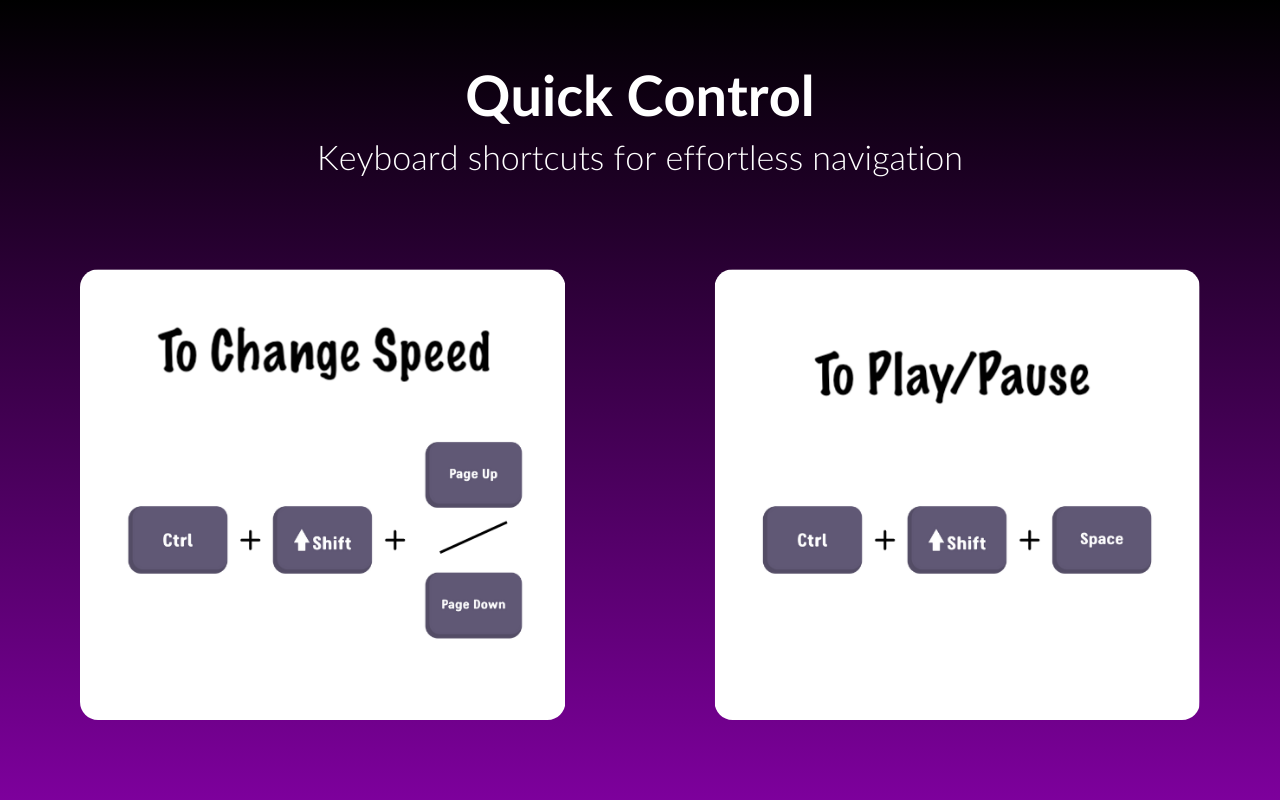 Quick Control

Keyboard shortcuts for effortless navigation

To Change Speed

Ctrl + Shift + Page Up / Page Down

To Play/Pause

Ctrl + Shift + Space